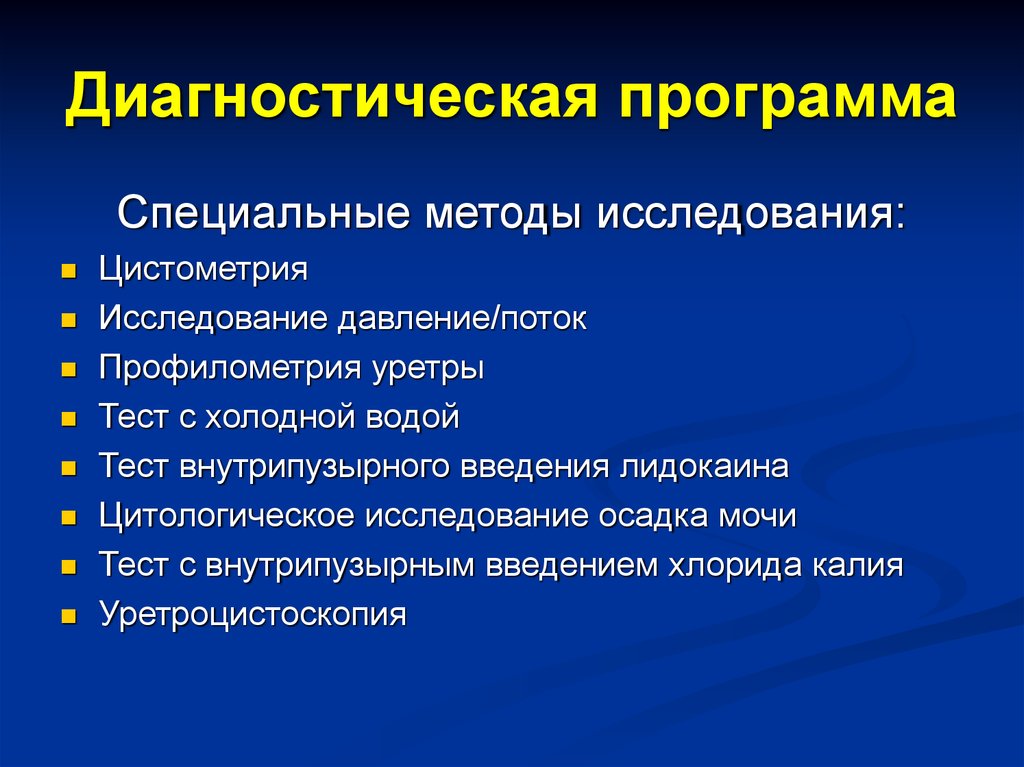 Диагностическая программа

Специальные методы исследования:

- Цистометрия
- Исследование давление/поток
- Профилометрия уретры
- Тест с холодной водой
- Тест внутрипузырного введения лидокаина
- Цитологическое исследование осадка мочи
- Тест с внутрипузырным введением хлорида калия
- Уретроцистоскопия